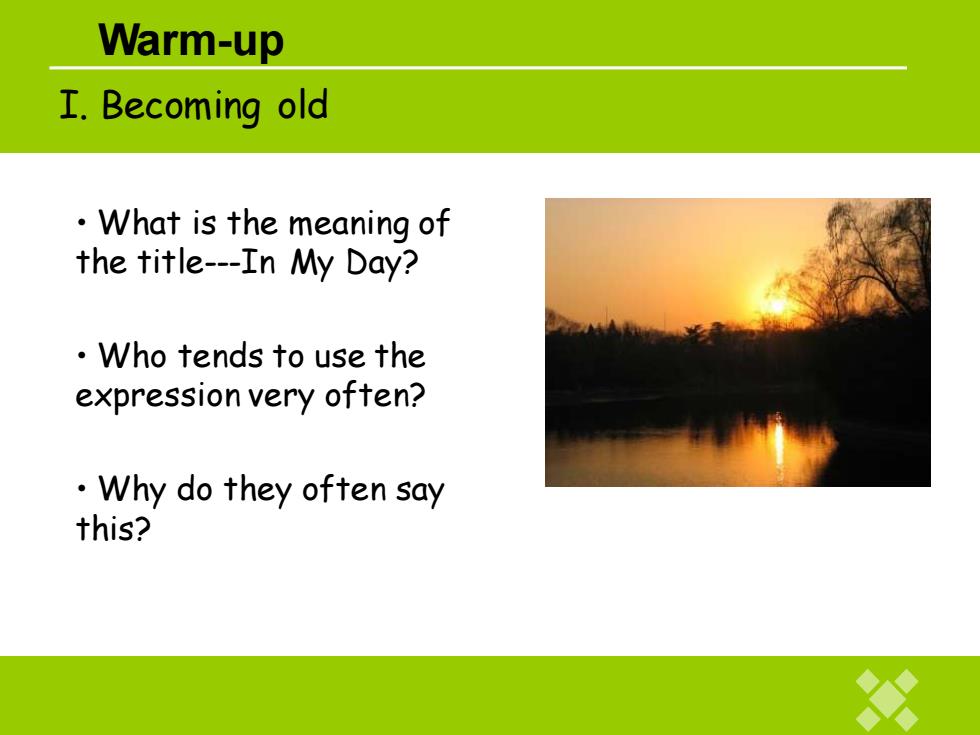 Warm-up

I. Becoming old

• What is the meaning of the title---In My Day?

• Who tends to use the expression very often?

• Why do they often say this?